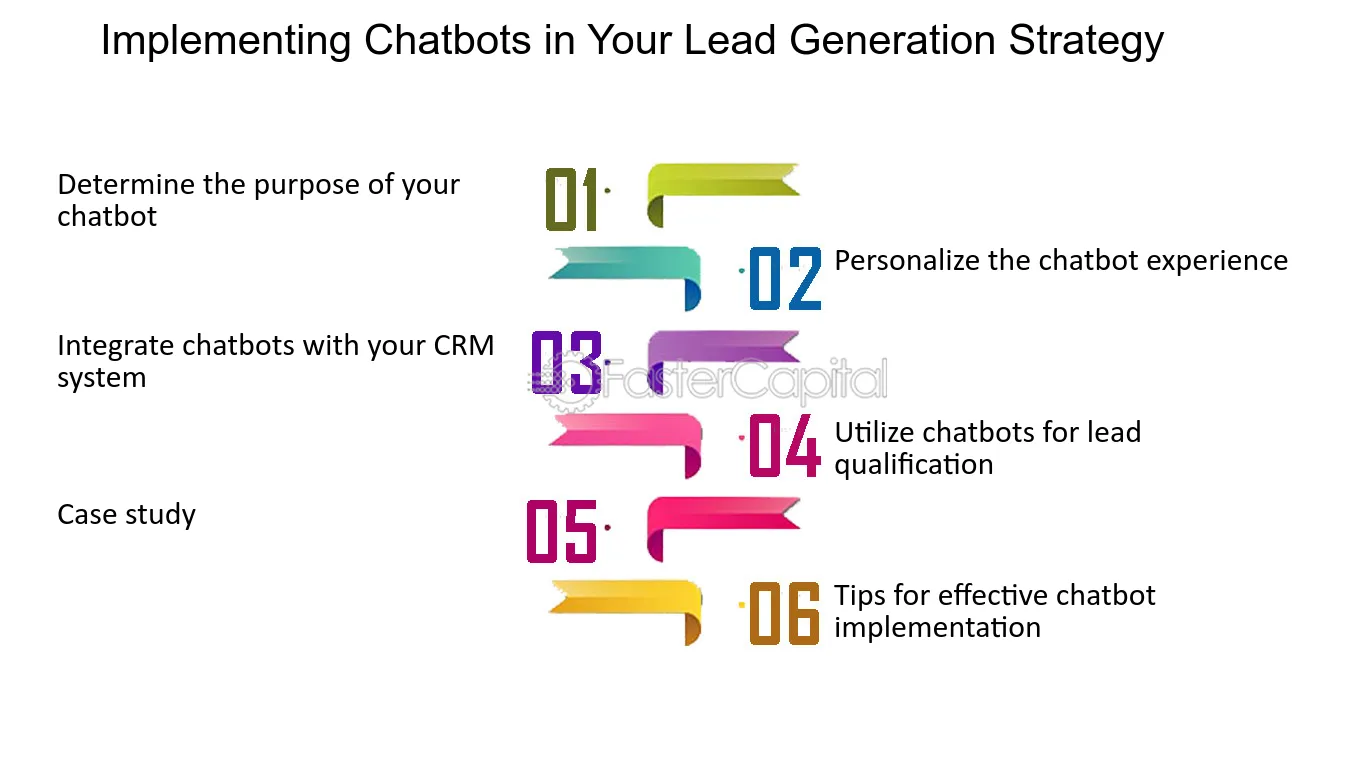 Implementing Chatbots in Your Lead Generation Strategy

Determine the purpose of your chatbot

01

02

Personalize the chatbot experience

Integrate chatbots with your CRM system

03

04

Utilize chatbots for lead qualification

Case study

05

06

Tips for effective chatbot implementation

FasterCapital